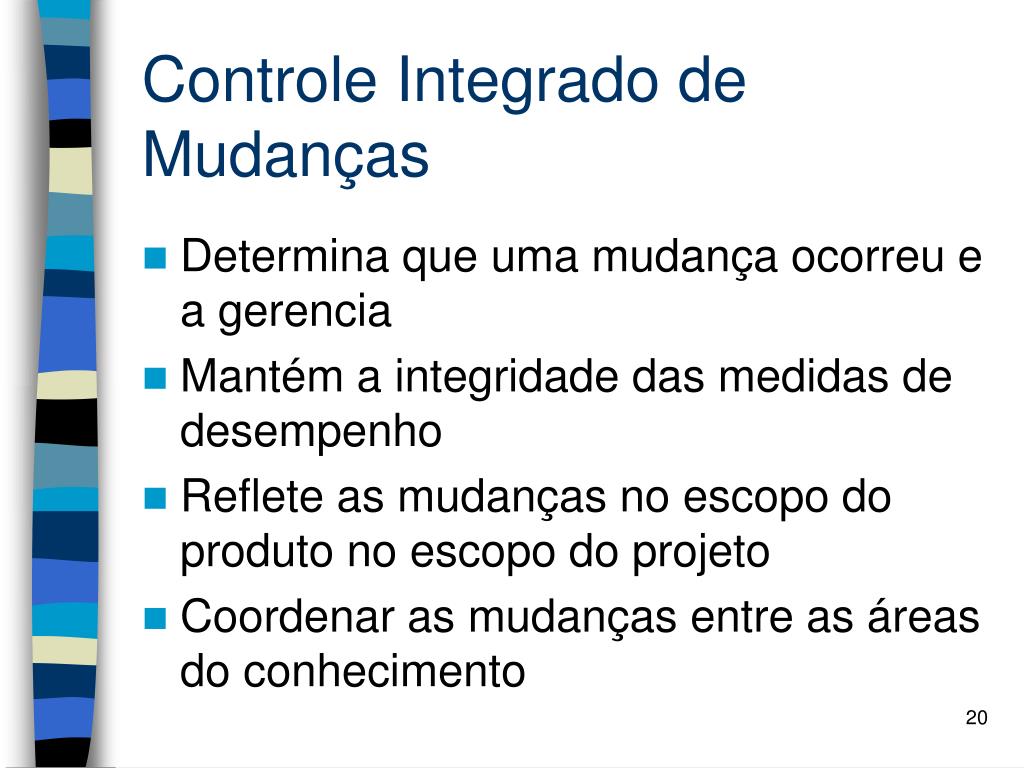 Controle Integrado de Mudanças

- Determina que uma mudança ocorreu e a gerencia
- Mantém a integridade das medidas de desempenho
- Reflete as mudanças no escopo do produto no escopo do projeto
- Coordenar as mudanças entre as áreas do conhecimento

20